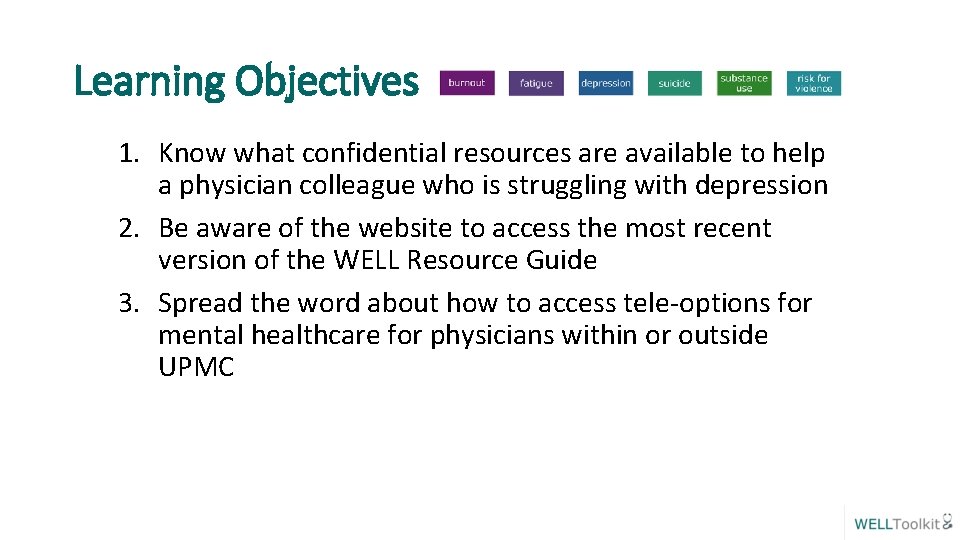 Learning Objectives

burnout fatigue depression suicide substance use risk for violence

1. Know what confidential resources are available to help a physician colleague who is struggling with depression
2. Be aware of the website to access the most recent version of the WELL Resource Guide
3. Spread the word about how to access tele-options for mental healthcare for physicians within or outside UPMC

WELLToolkit